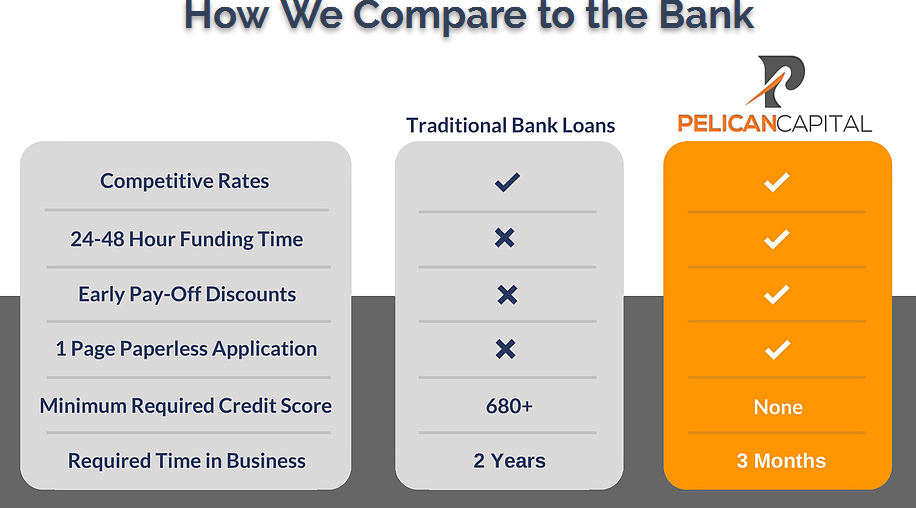 How We Compare to the Bank

| | Traditional Bank Loans | PELICANCAPITAL |
|---|---|---|
| Competitive Rates | ✓ | ✓ |
| 24-48 Hour Funding Time | ✗ | ✓ |
| Early Pay-Off Discounts | ✗ | ✓ |
| 1 Page Paperless Application | ✗ | ✓ |
| Minimum Required Credit Score | 680+ | None |
| Required Time in Business | 2 Years | 3 Months |